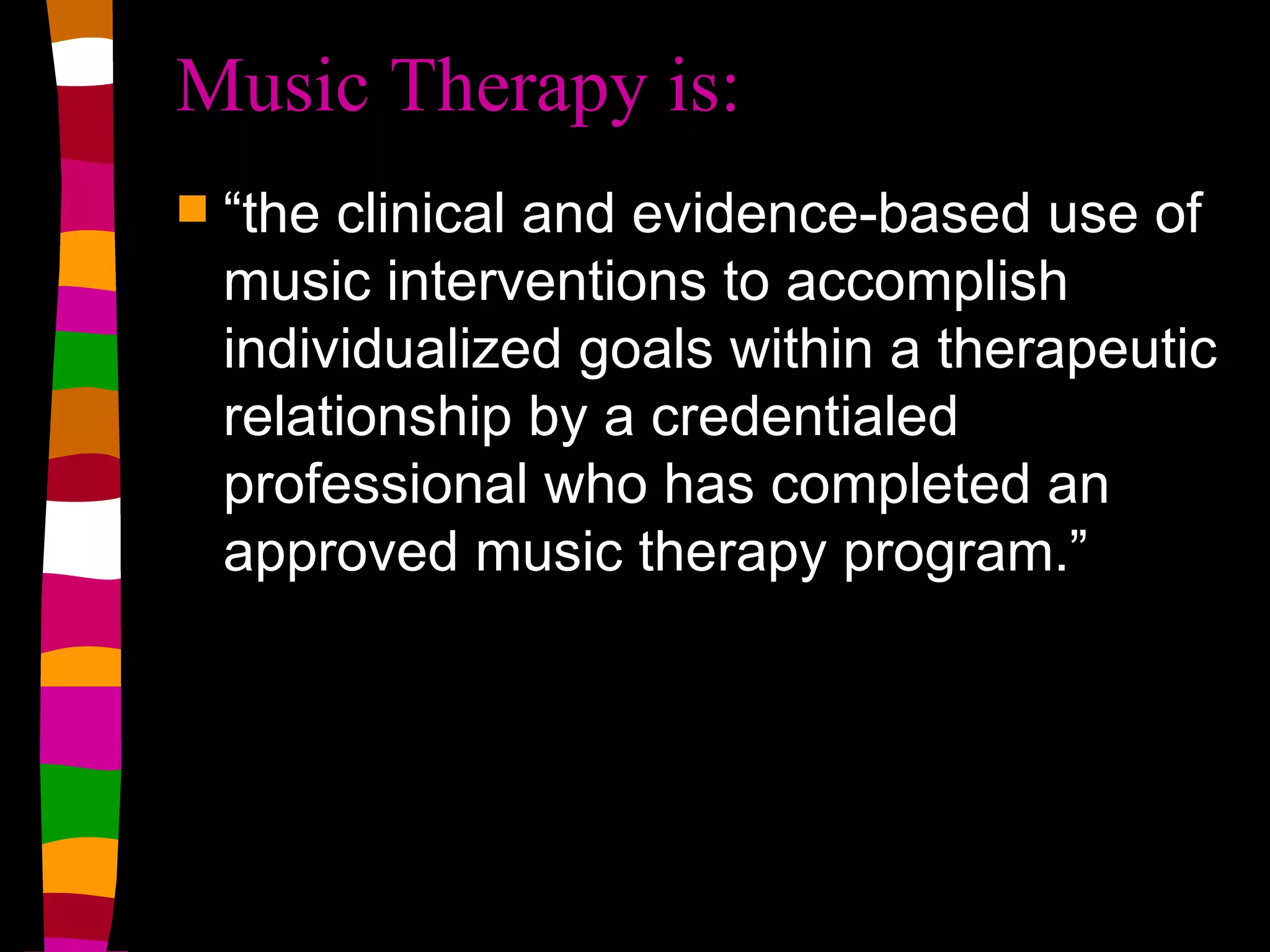 Music Therapy is:

“the clinical and evidence-based use of music interventions to accomplish individualized goals within a therapeutic relationship by a credentialed professional who has completed an approved music therapy program.”